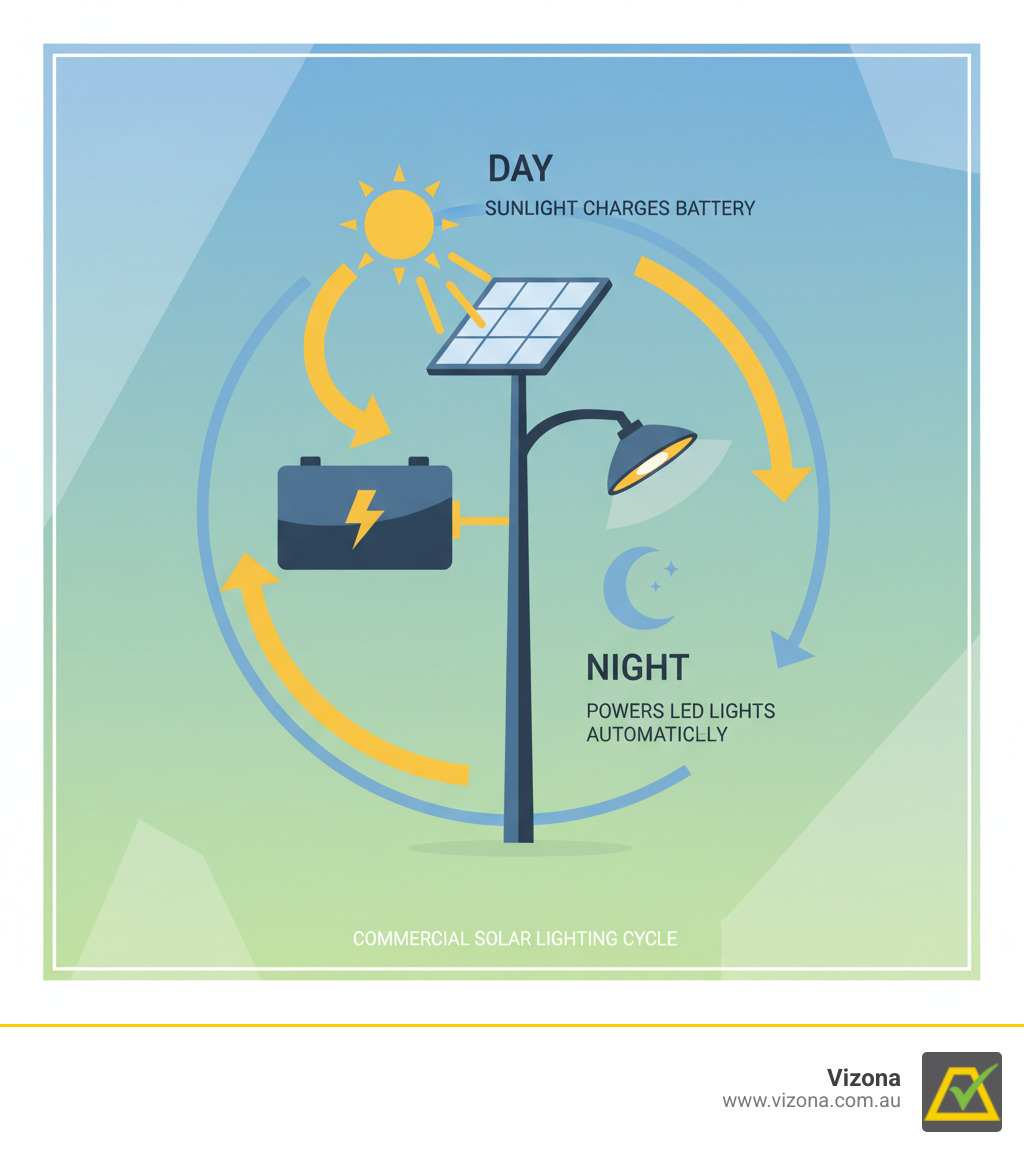 DAY
SUNLIGHT CHARGES BATTERY

NIGHT
POWERS LED LIGHTS AUTOMATICLLY

COMMERCIAL SOLAR LIGHTING CYCLE

Vizona
www.vizona.com.au